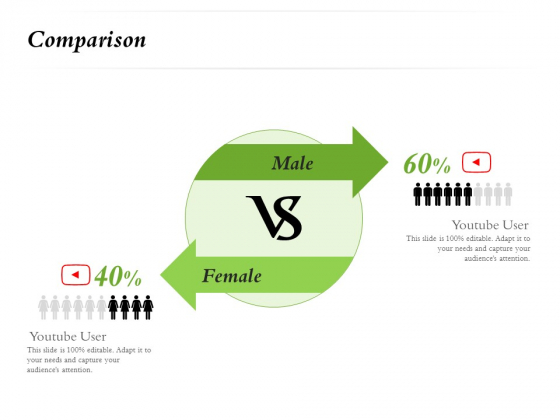 Comparison

Male

VS

Female

60%

Youtube User
This slide is 100% editable. Adapt it to your needs and capture your audience's attention.

40%

Youtube User
This slide is 100% editable. Adapt it to your needs and capture your audience's attention.